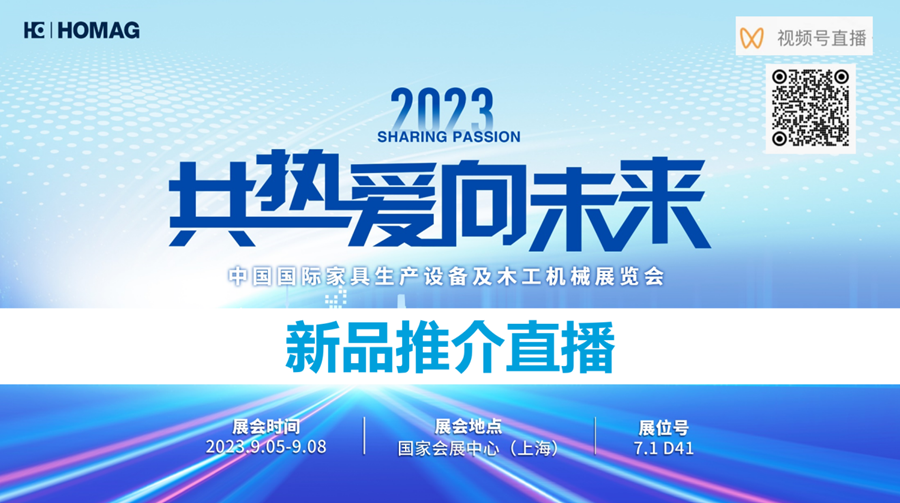 HOMAG

视频号直播

2023
SHARING PASSION

共热爱向未来

中国国际家具生产设备及木工机械展览会

新品推介直播

展会时间
2023.9.05-9.08

展会地点
国家会展中心（上海）

展位号
7.1 D41